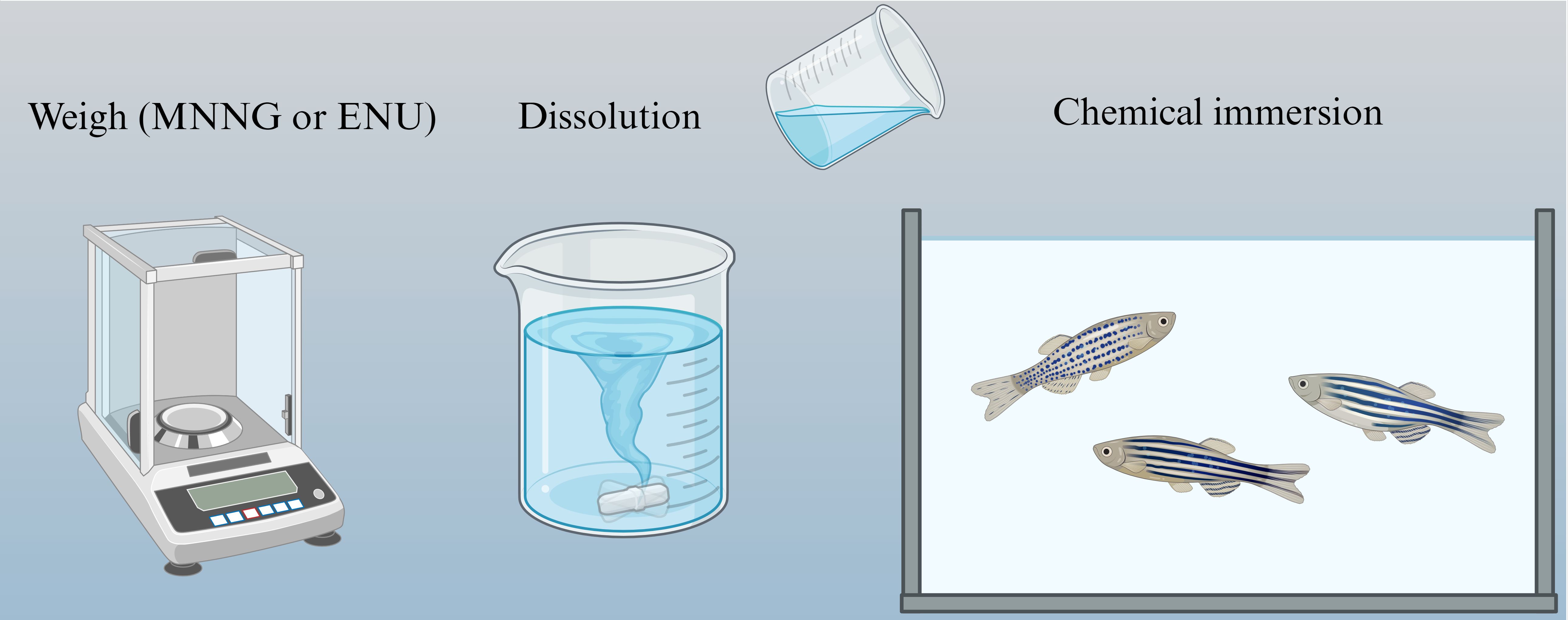 Weigh (MNNG or ENU)

Dissolution

Chemical immersion